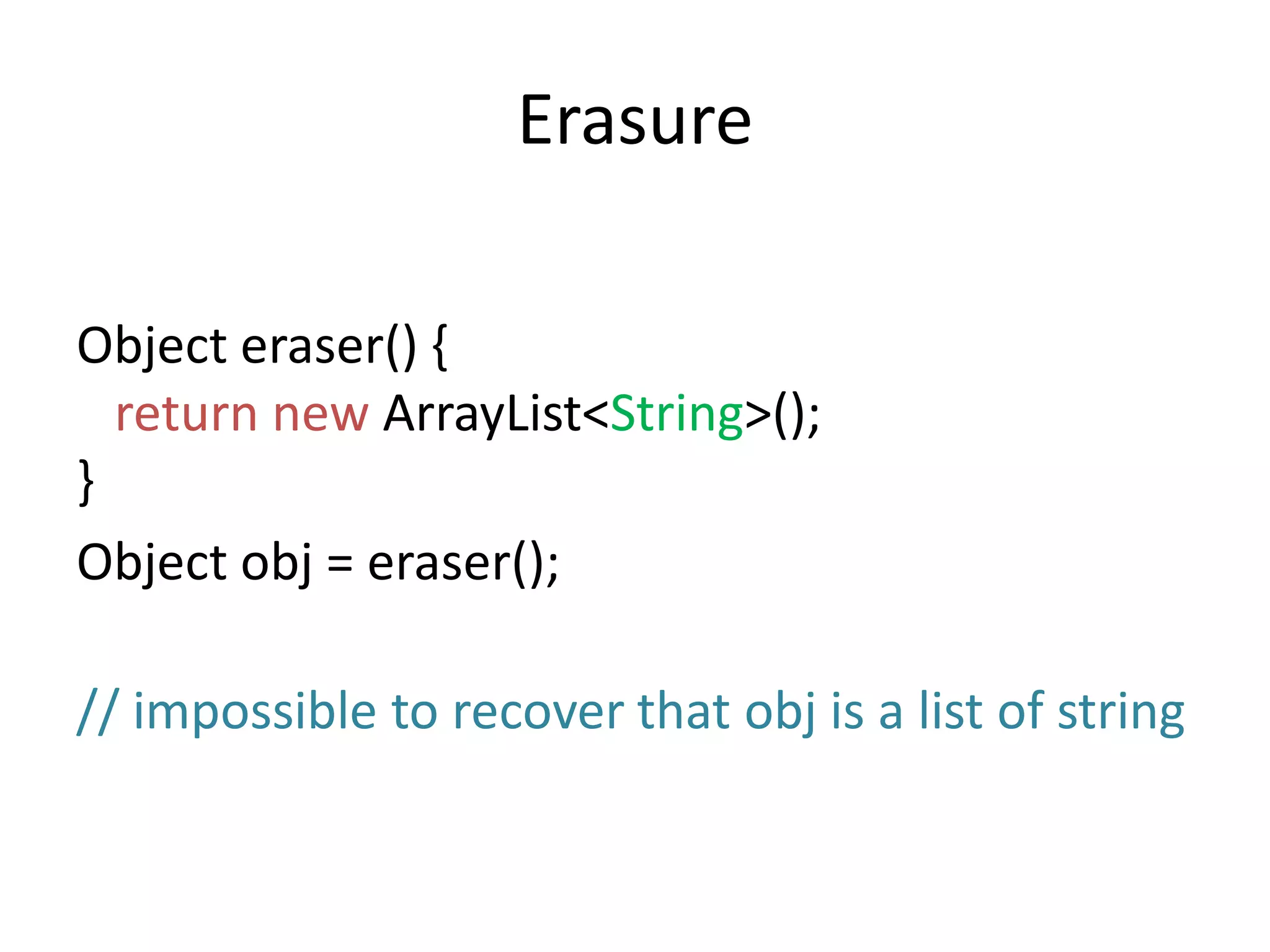 Erasure

Object eraser() {
  return new ArrayList<String>();
}
Object obj = eraser();

// impossible to recover that obj is a list of string